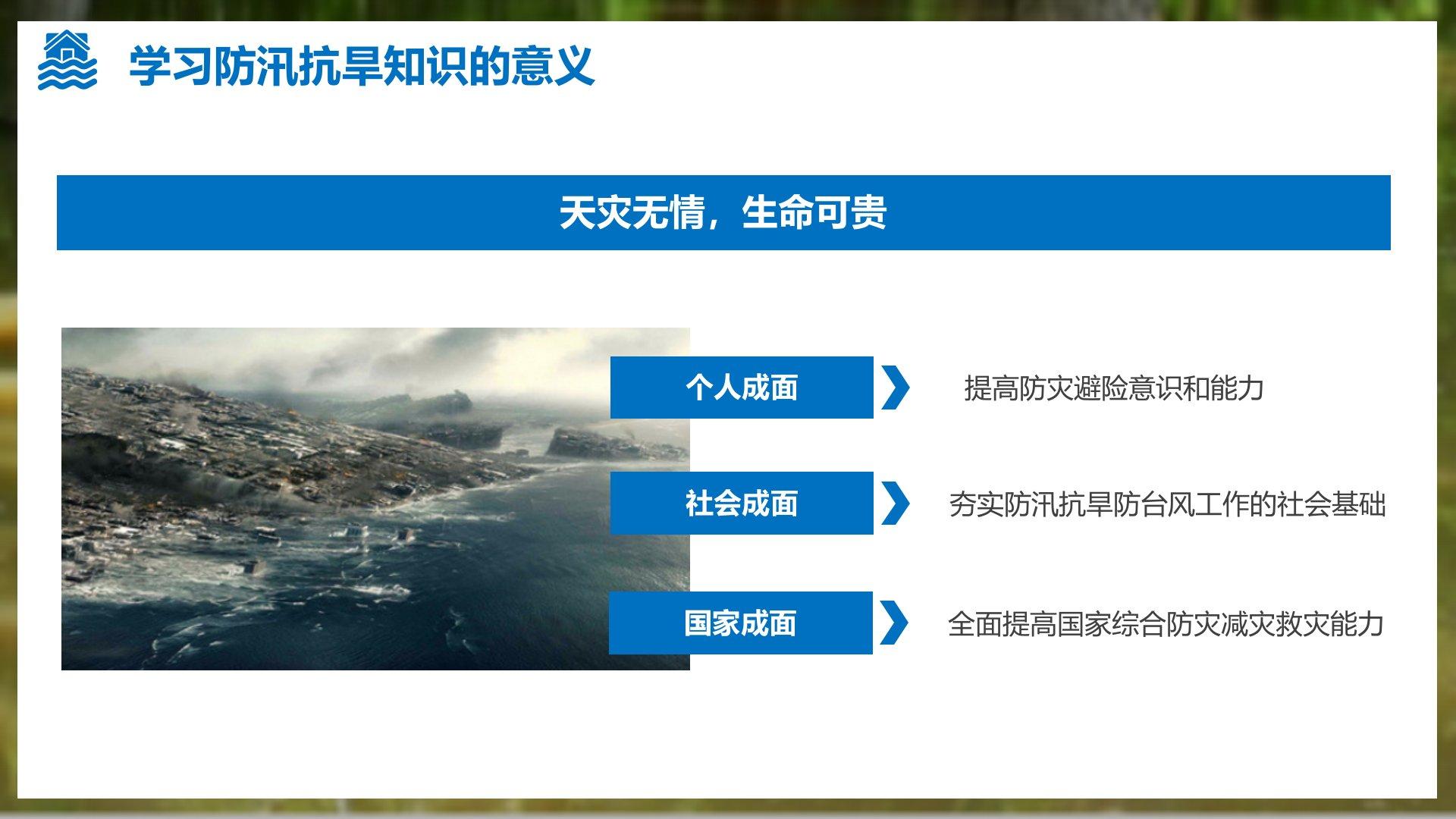 学习防汛抗旱知识的意义

天灾无情，生命可贵

个人成面

提高防灾避险意识和能力

社会成面

夯实防汛抗旱防台风工作的社会基础

国家成面

全面提高国家综合防灾减灾救灾能力